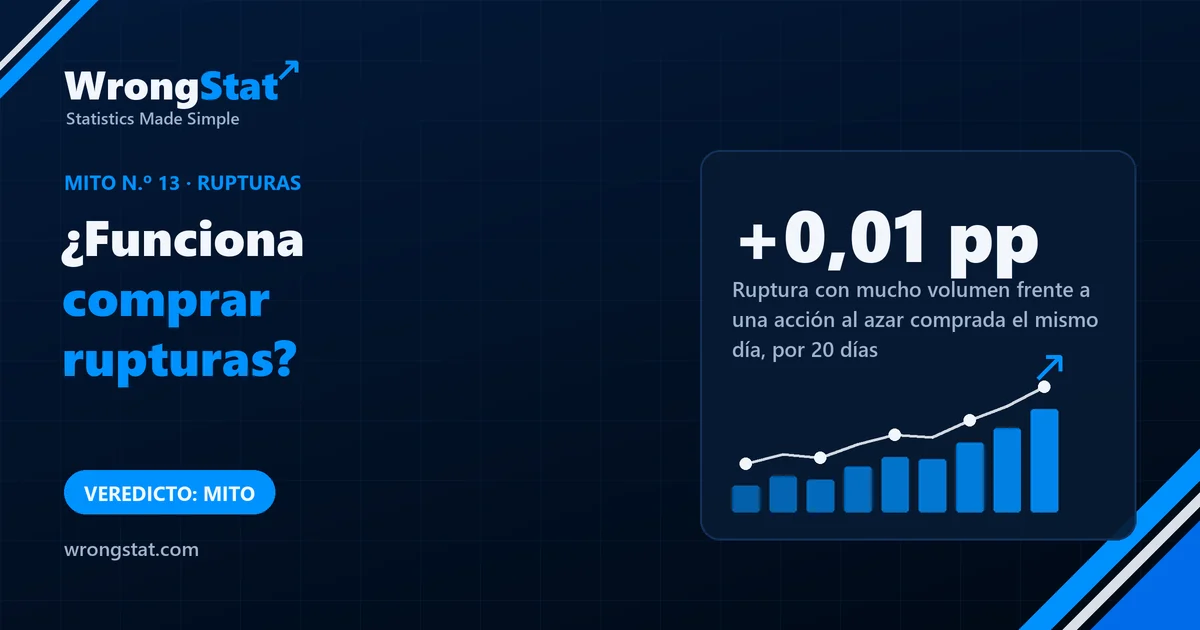 WrongStat
Statistics Made Simple

MITO N.º 13 · RUPTURAS

¿Funciona comprar rupturas?

VEREDICTO: MITO

wrongstat.com

+0,01 pp

Ruptura con mucho volumen frente a una acción al azar comprada el mismo día, por 20 días